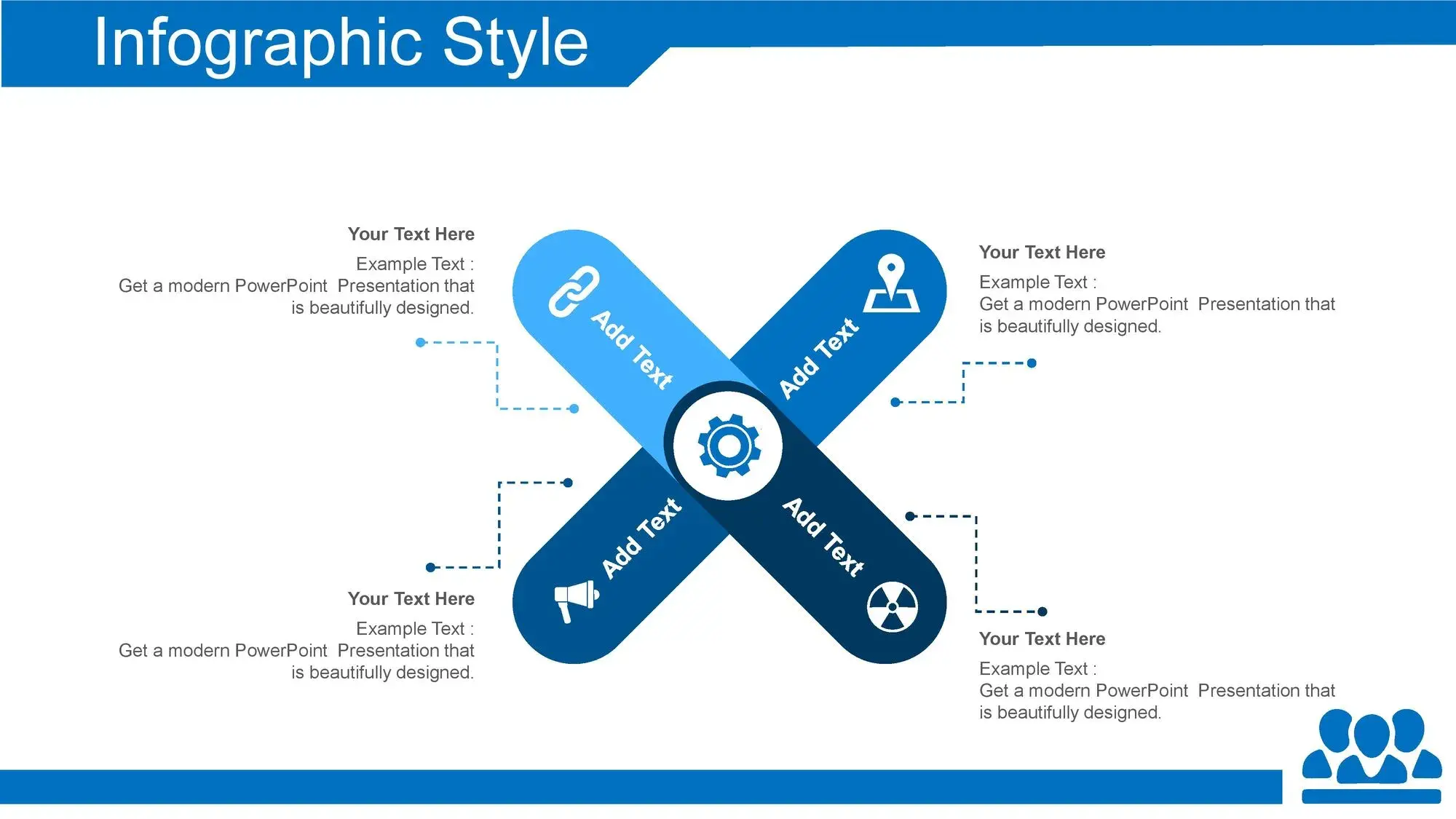 Infographic Style

Your Text Here

Example Text :
Get a modern PowerPoint Presentation that is beautifully designed.

Add Text

Add Text

Your Text Here

Example Text :
Get a modern PowerPoint Presentation that is beautifully designed.

Add Text

Add Text

Your Text Here

Example Text :
Get a modern PowerPoint Presentation that is beautifully designed.

Your Text Here

Example Text :
Get a modern PowerPoint Presentation that is beautifully designed.